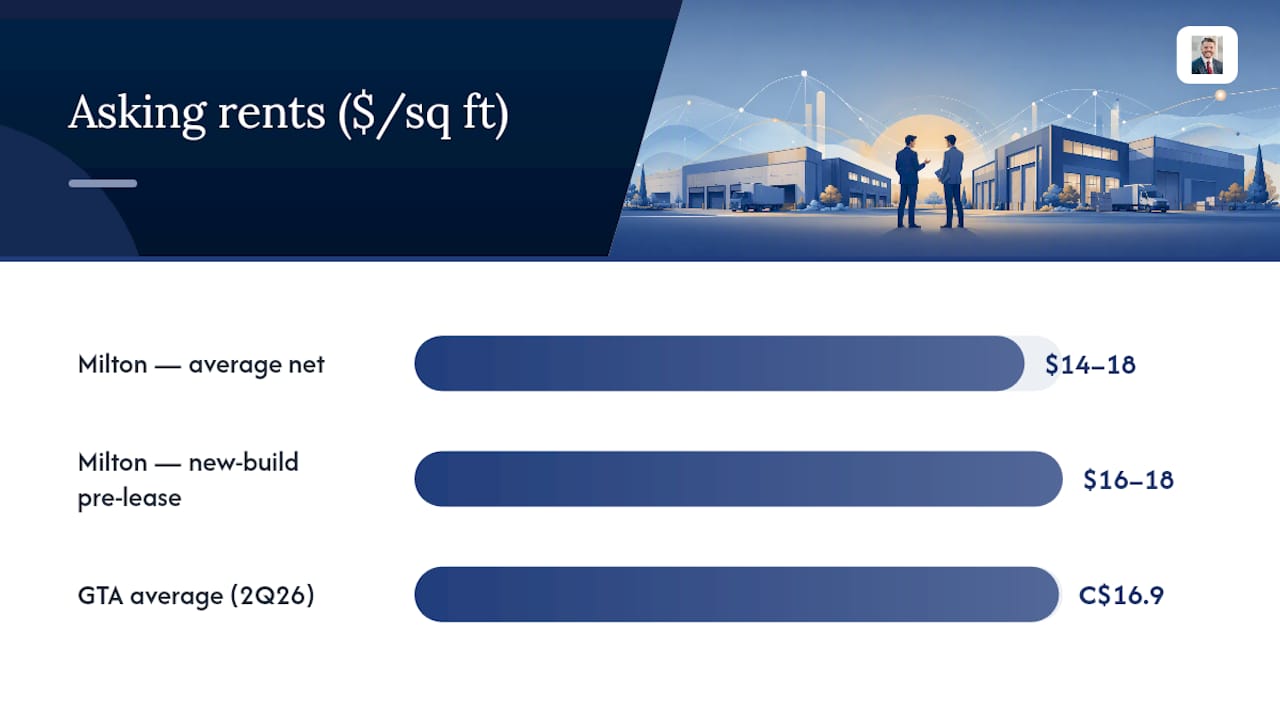 Asking rents (\$/sq ft)

Milton — average net
\$14–18

Milton — new-build pre-lease
\$16–18

GTA average (2Q26)
C\$16.9